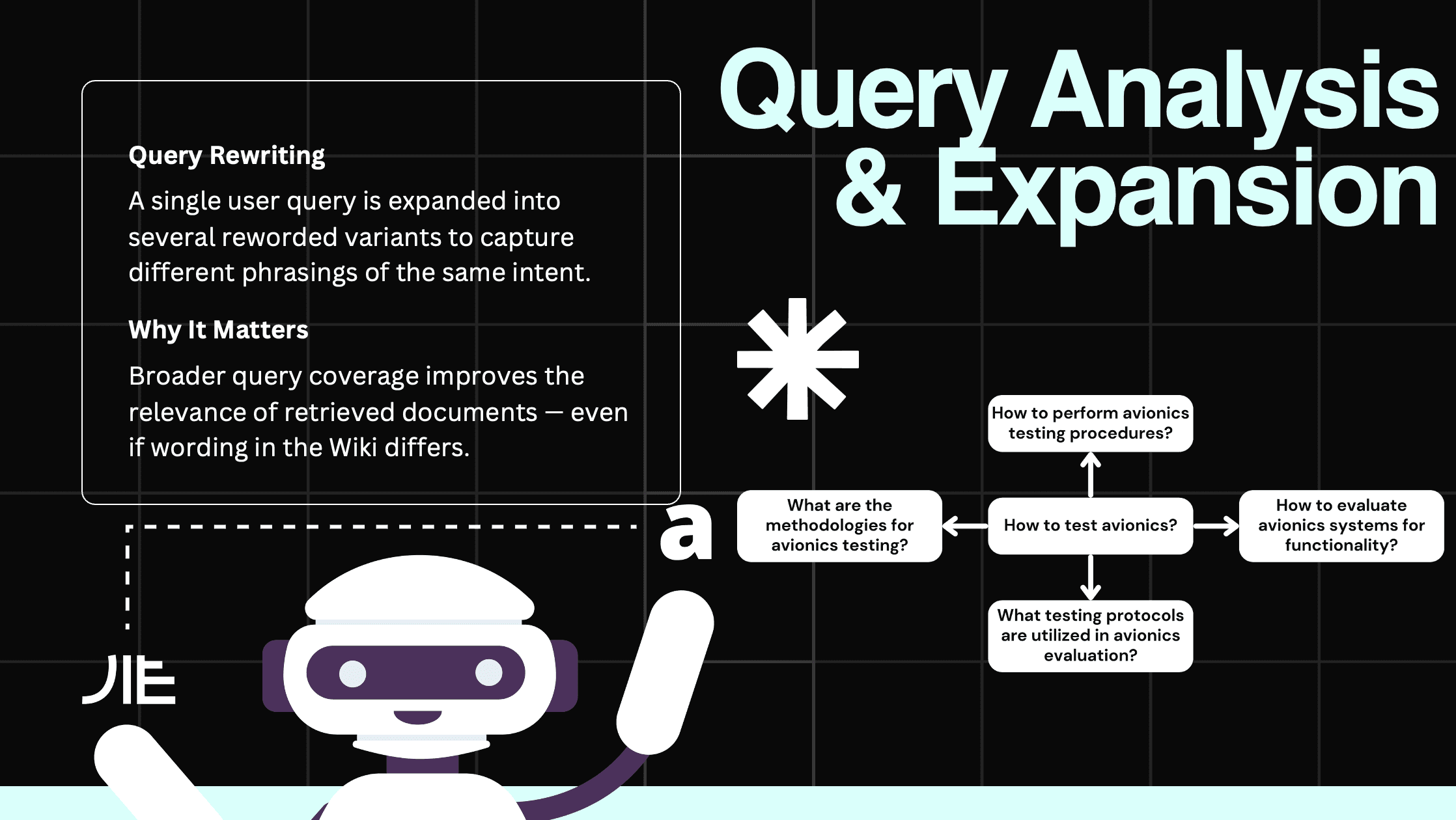 Query Analysis & Expansion

Query Rewriting

A single user query is expanded into several reworded variants to capture different phrasings of the same intent.

Why It Matters

Broader query coverage improves the relevance of retrieved documents — even if wording in the Wiki differs.

a

How to perform avionics testing procedures?

What are the methodologies for avionics testing?

How to test avionics?

How to evaluate avionics systems for functionality?

What testing protocols are utilized in avionics evaluation?

JIE